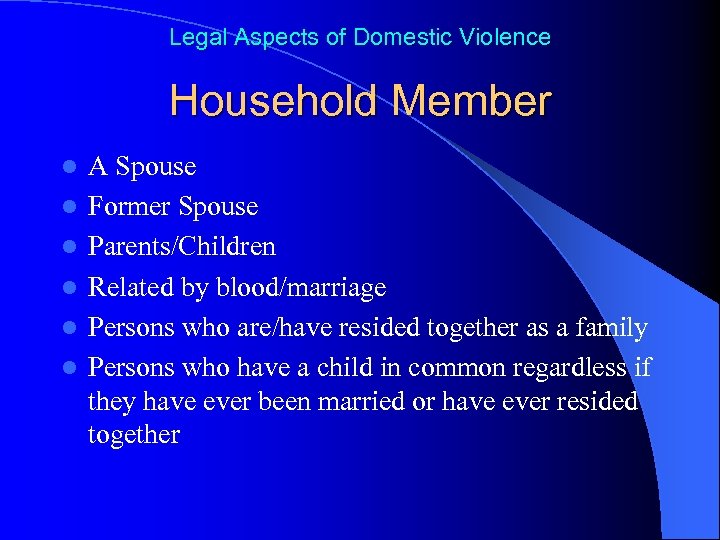 Legal Aspects of Domestic Violence

Household Member

- A Spouse
- Former Spouse
- Parents/Children
- Related by blood/marriage
- Persons who are/have resided together as a family
- Persons who have a child in common regardless if they have ever been married or have ever resided together